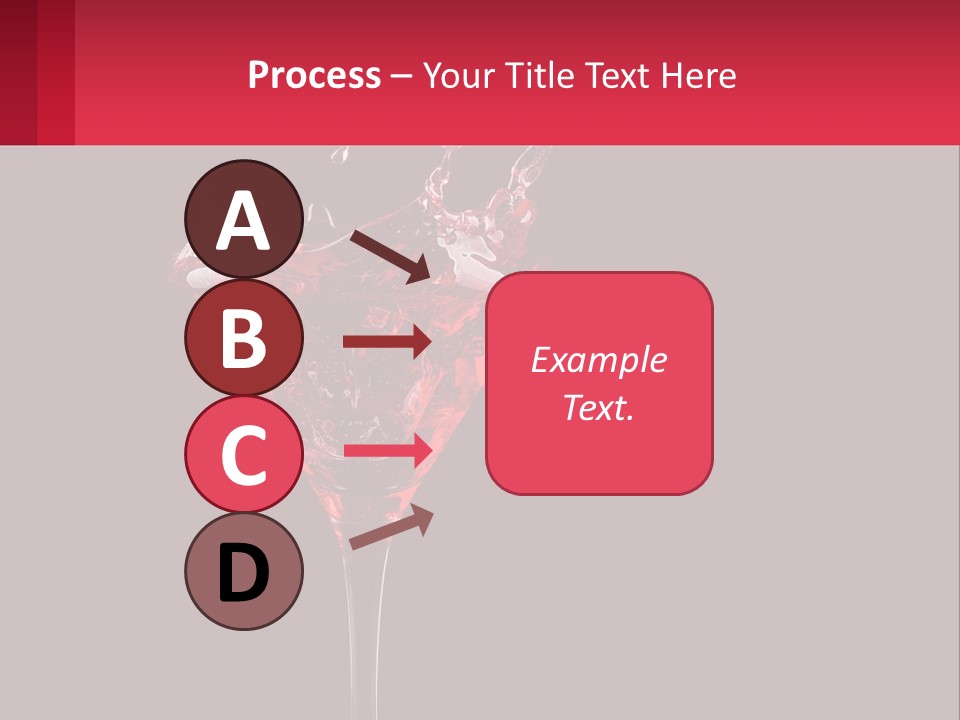 Process – Your Title Text Here

A

B

C

D

Example Text.